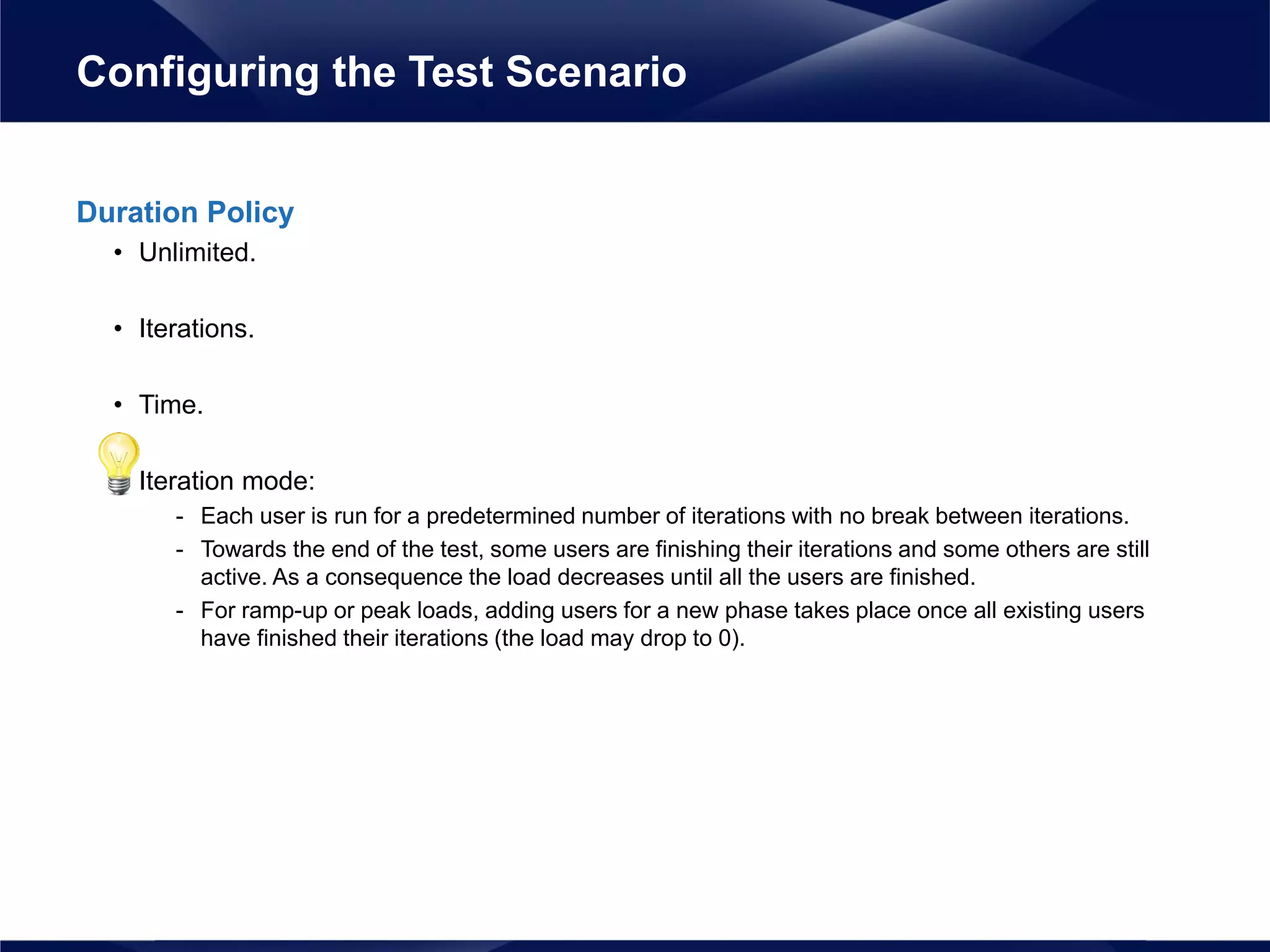 Configuring the Test Scenario

Duration Policy

• Unlimited.

• Iterations.

• Time.

Iteration mode:

- Each user is run for a predetermined number of iterations with no break between iterations.
- Towards the end of the test, some users are finishing their iterations and some others are still active. As a consequence the load decreases until all the users are finished.
- For ramp-up or peak loads, adding users for a new phase takes place once all existing users have finished their iterations (the load may drop to 0).